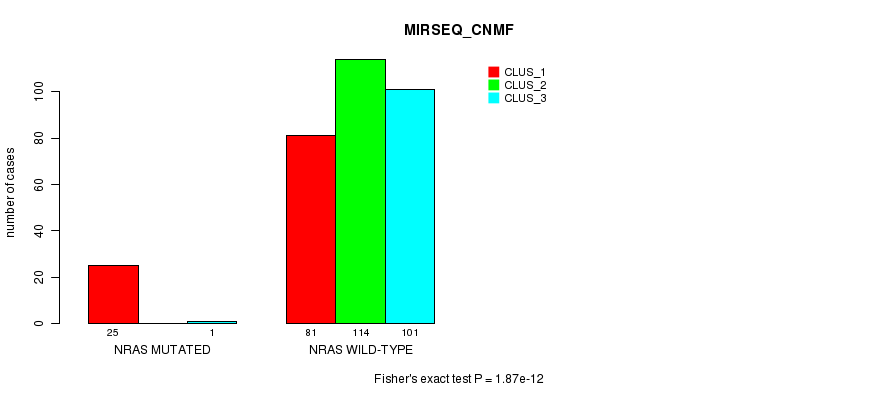 MIRSEQ_CNMF

CLUS_1
CLUS_2
CLUS_3

number of cases

0
20
40
60
80
100

25
1
81
114
101

NRAS MUTATED
NRAS WILD-TYPE

Fisher's exact test P = 1.87e-12